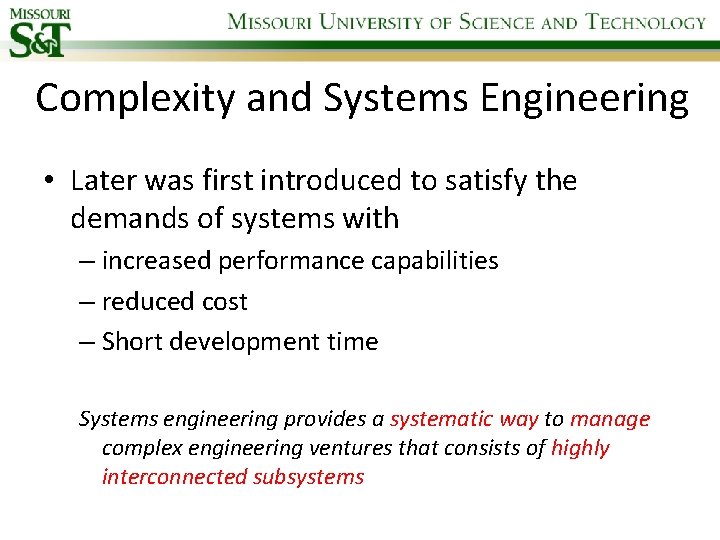 MISSOURI S&T

MISSOURI UNIVERSITY OF SCIENCE AND TECHNOLOGY

Complexity and Systems Engineering

• Later was first introduced to satisfy the demands of systems with
– increased performance capabilities
– reduced cost
– Short development time

Systems engineering provides a systematic way to manage complex engineering ventures that consists of highly interconnected subsystems